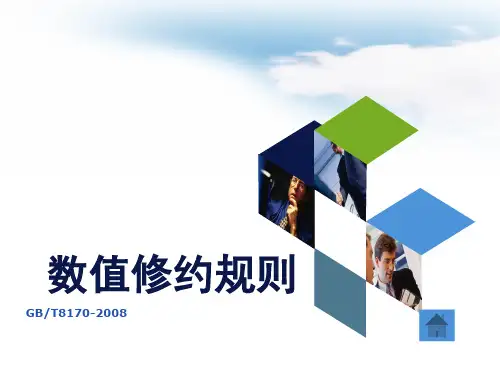 数值修约规则

GB/T8170-2008